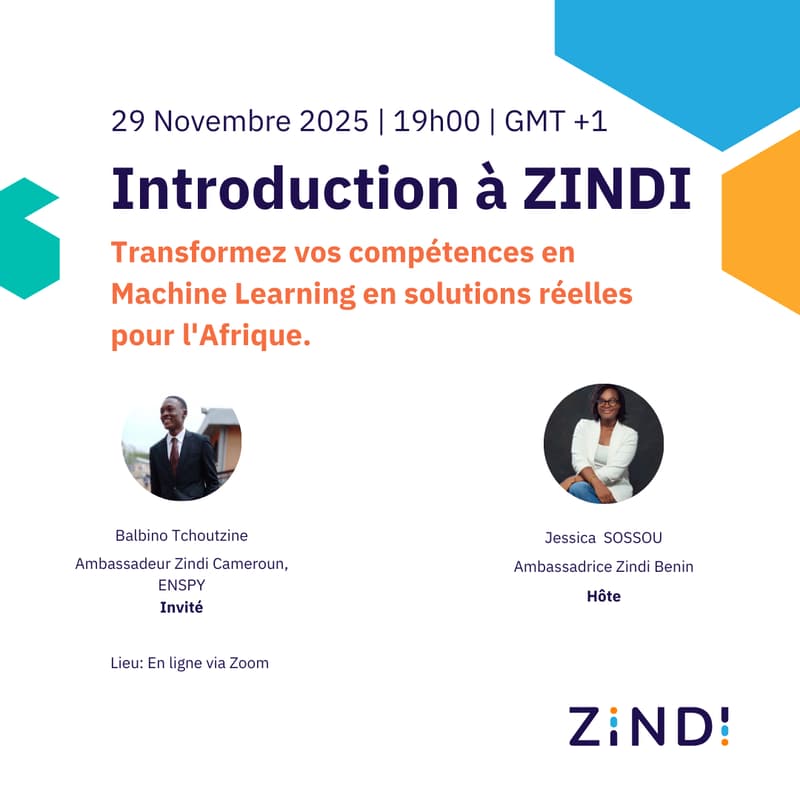 29 Novembre 2025 | 19h00 | GMT +1

Introduction à ZINDI

Transformez vos compétences en Machine Learning en solutions réelles pour l'Afrique.

Balbino Tchoutzine
Ambassadeur Zindi Cameroun, ENSPY
Invité

Jessica SOSSOU
Ambassadrice Zindi Benin
Hôte

Lieu: En ligne via Zoom

ZINDI